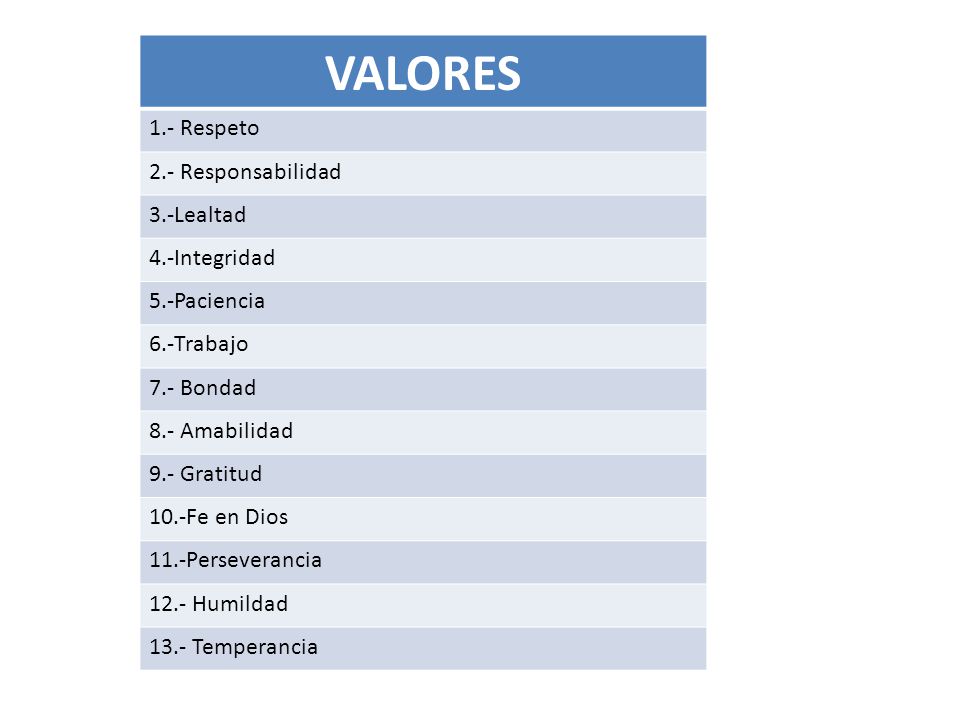 | VALORES |
|---|
| 1.- Respeto |
| 2.- Responsabilidad |
| 3.-Lealtad |
| 4.-Integridad |
| 5.-Paciencia |
| 6.-Trabajo |
| 7.- Bondad |
| 8.- Amabilidad |
| 9.- Gratitud |
| 10.-Fe en Dios |
| 11.-Perseverancia |
| 12.- Humildad |
| 13.- Temperancia |